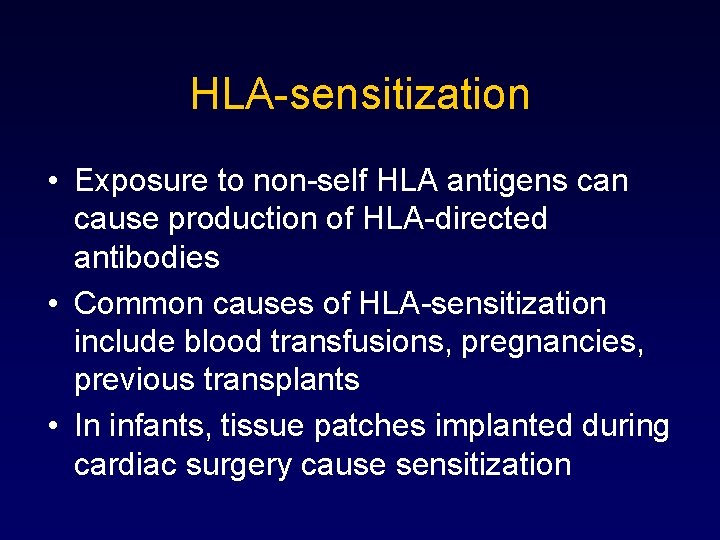 HLA-sensitization

• Exposure to non-self HLA antigens can cause production of HLA-directed antibodies
• Common causes of HLA-sensitization include blood transfusions, pregnancies, previous transplants
• In infants, tissue patches implanted during cardiac surgery cause sensitization